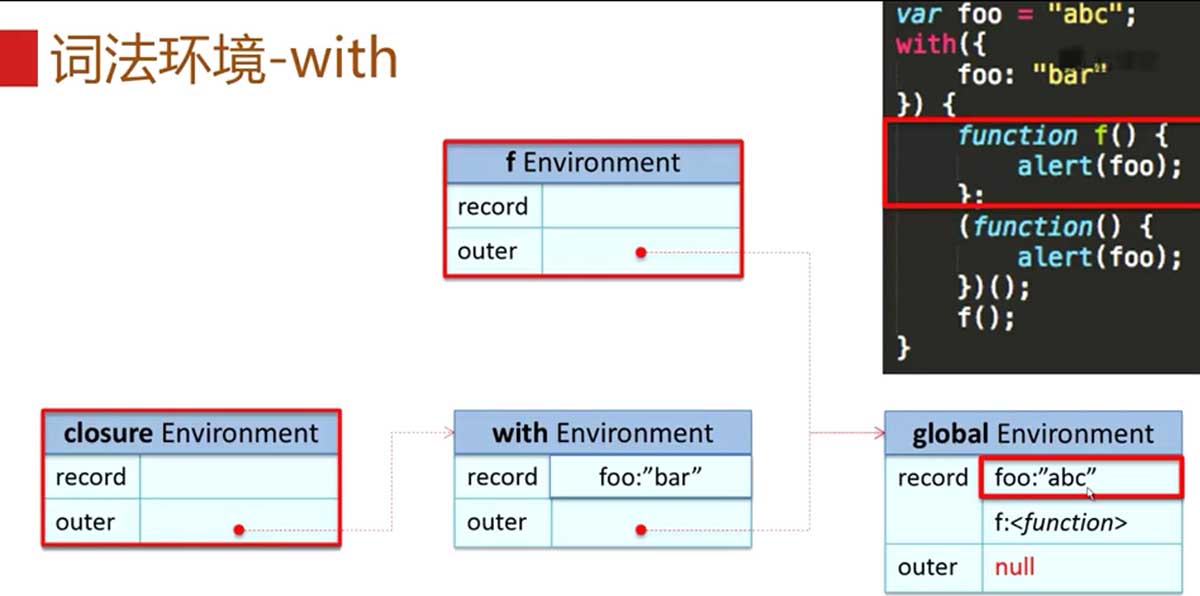 词法环境-with

var foo = "abc";
with({
    foo: "bar"
}) {
    function f() {
        alert(foo);
    };
    (function() {
        alert(foo);
    })();
    f();
}

f Environment
record
outer

closure Environment
record
outer

with Environment
record foo:"bar"
outer

global Environment
record foo:"abc"
f:<function>
outer null